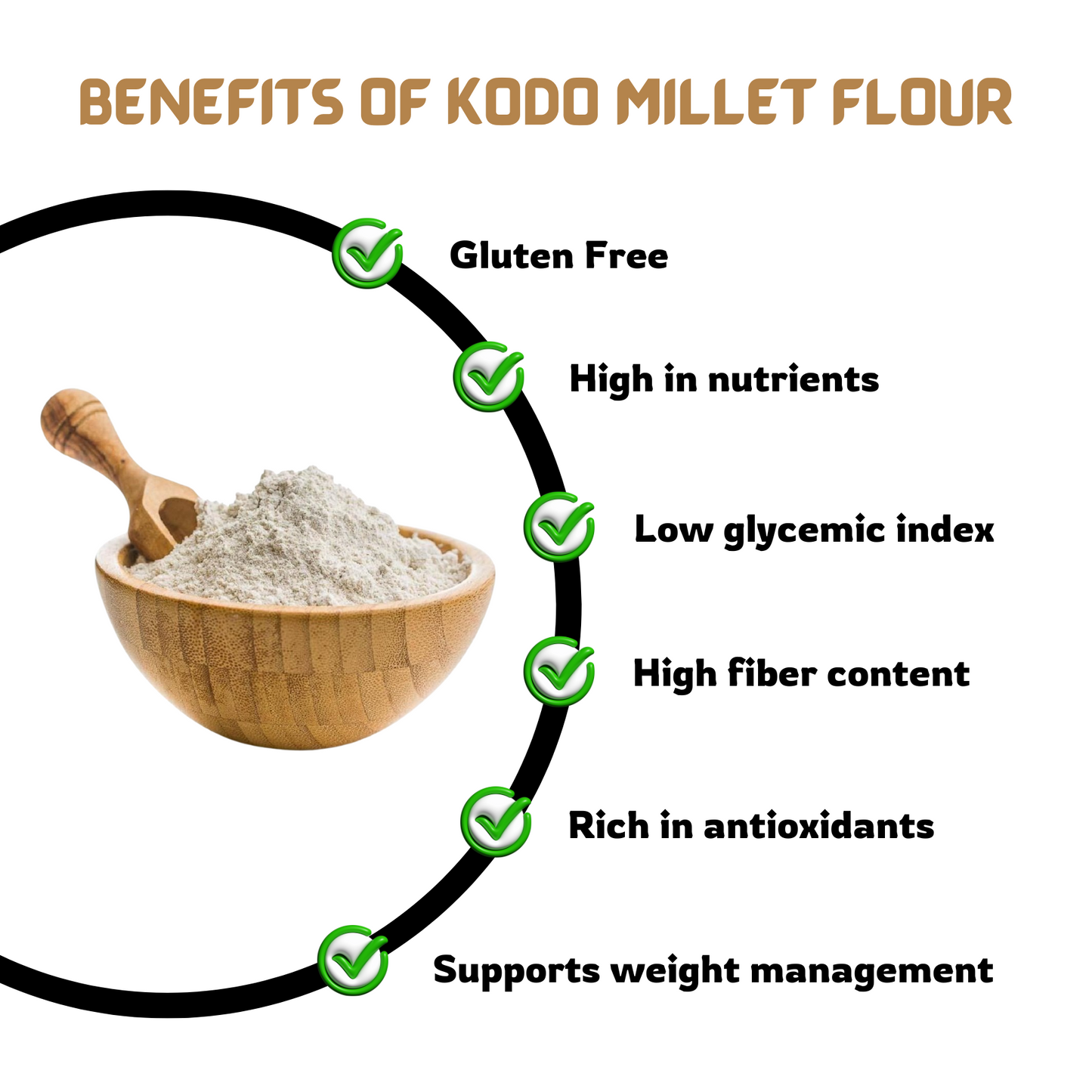 BENEFITS OF KODO MILLET FLOUR

Gluten Free

High in nutrients

Low glycemic index

High fiber content

Rich in antioxidants

Supports weight management